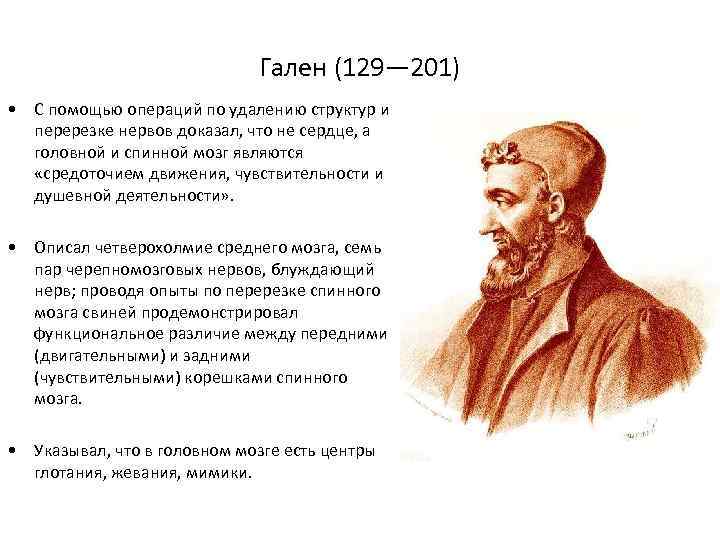 Гален (129—201)

• С помощью операций по удалению структур и перерезке нервов доказал, что не сердце, а головной и спинной мозг являются «средоточием движения, чувствительности и душевной деятельности».

• Описал четверохолмие среднего мозга, семь пар черепномозговых нервов, блуждающий нерв; проводя опыты по перерезке спинного мозга свиней продемонстрировал функциональное различие между передними (двигательными) и задними (чувствительными) корешками спинного мозга.

• Указывал, что в головном мозге есть центры глотания, жевания, мимики.